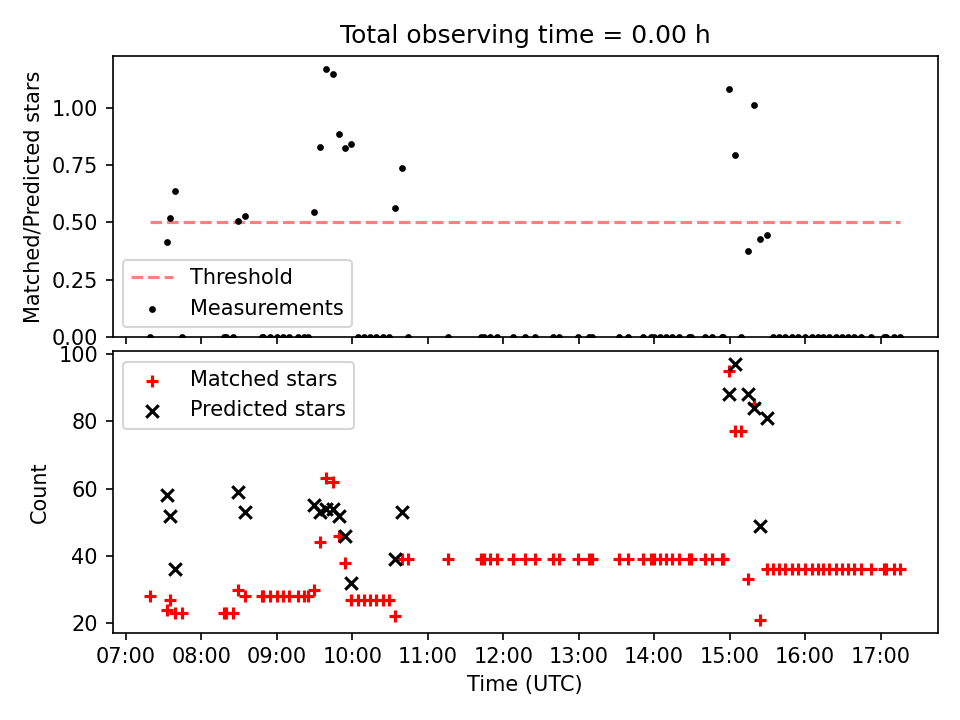 Total observing time = 0.00 h

Matched/Predicted stars

1.00
0.75
0.50
0.25
0.00

Threshold
Measurements

Count

100
80
60
40
20

Matched stars
Predicted stars

07:00 08:00 09:00 10:00 11:00 12:00 13:00 14:00 15:00 16:00 17:00

Time (UTC)